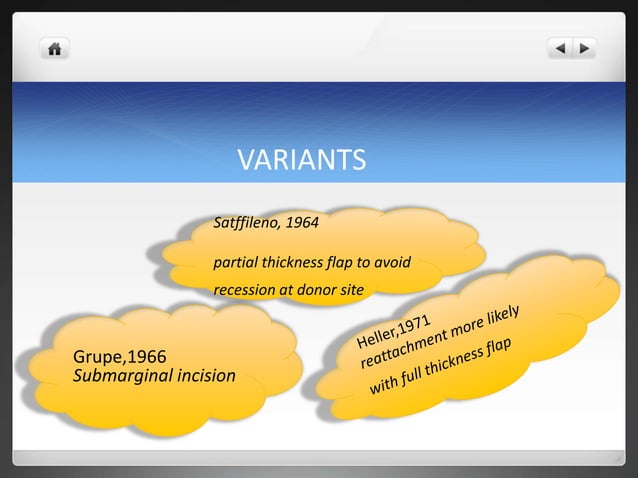 VARIANTS

Satffileno, 1964

partial thickness flap to avoid recession at donor site

Grupe,1966
Submarginal incision

Heller,1971
reattachment more likely with full thickness flap